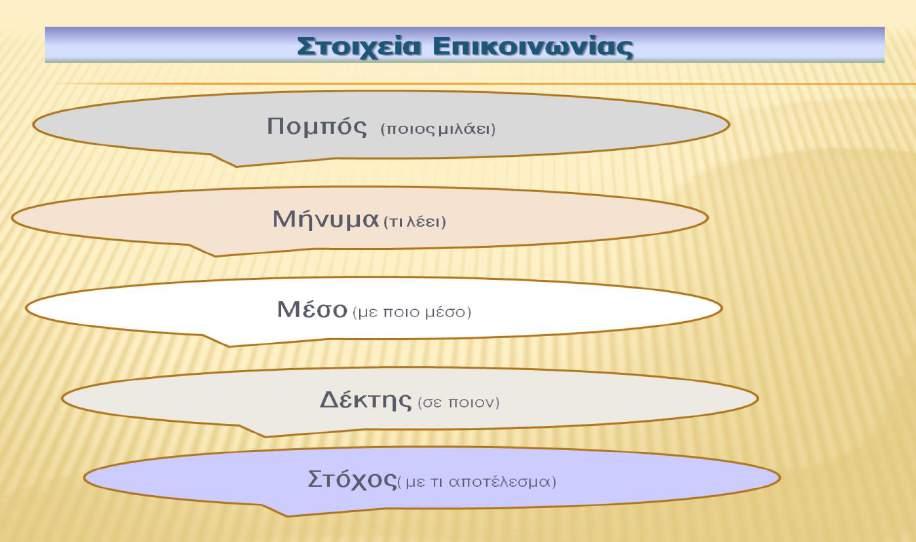 Στοιχεία Επικοινωνίας

Πομπός (ποιος μιλάει)

Μήνυμα (τι λέει)

Μέσο (με ποιο μέσο)

Δέκτης (σε ποιον)

Στόχος( με τι αποτέλεσμα)